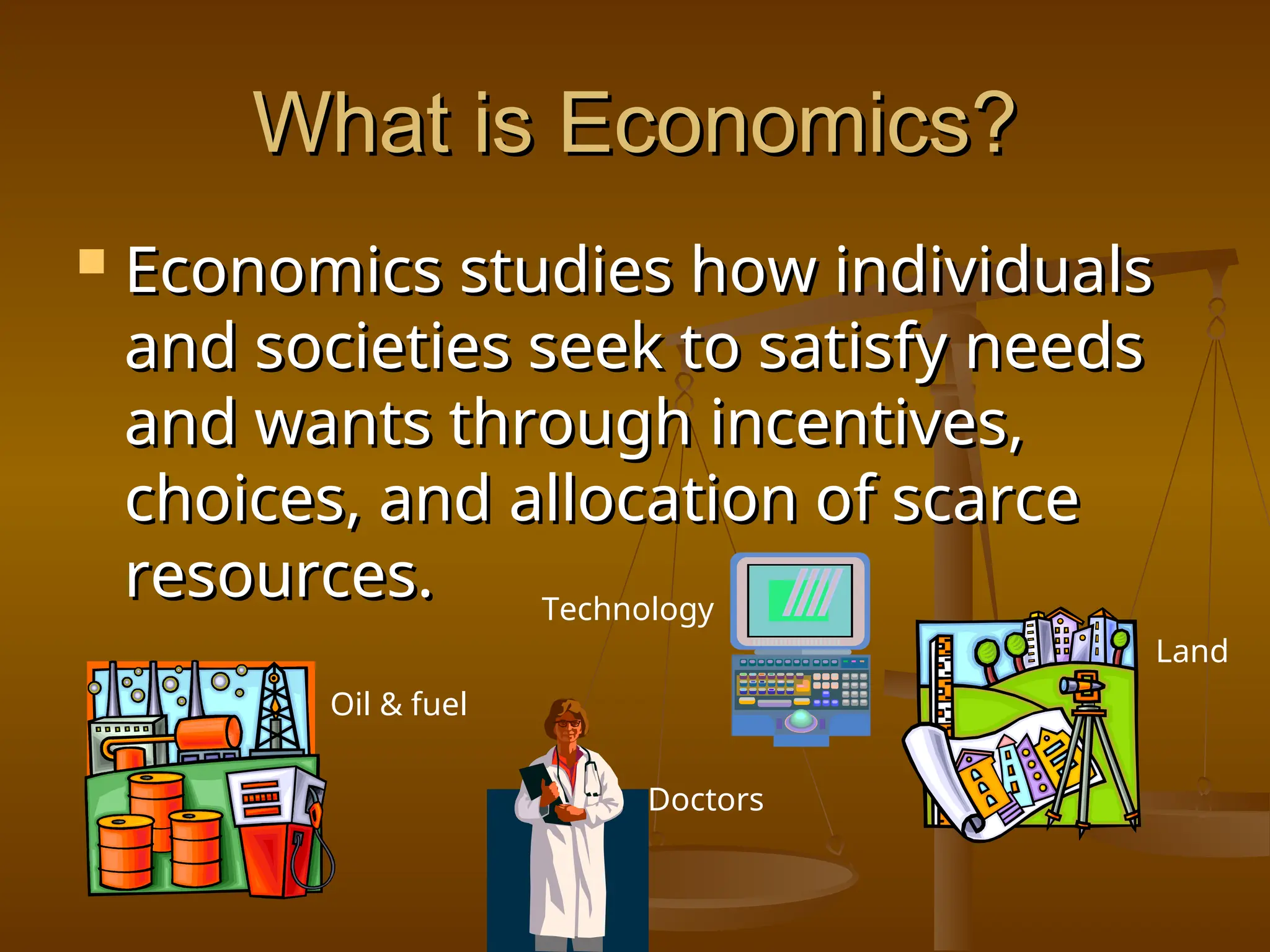 What is Economics?

Economics studies how individuals and societies seek to satisfy needs and wants through incentives, choices, and allocation of scarce resources.

Technology

Land

Oil & fuel

Doctors